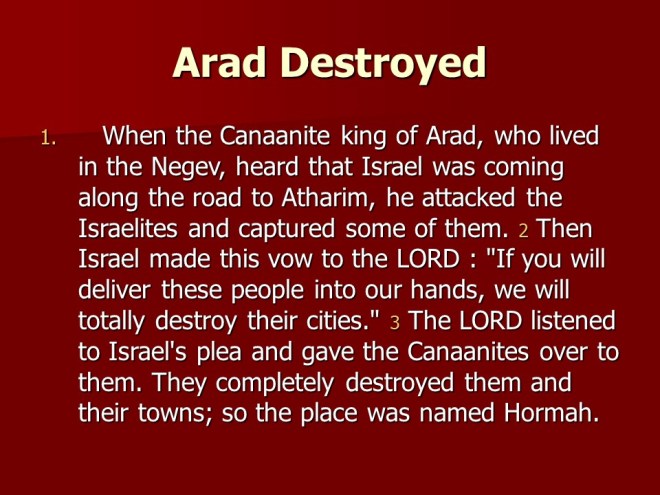 Arad Destroyed

1. When the Canaanite king of Arad, who lived in the Negev, heard that Israel was coming along the road to Atharim, he attacked the Israelites and captured some of them. 2 Then Israel made this vow to the LORD : "If you will deliver these people into our hands, we will totally destroy their cities." 3 The LORD listened to Israel's plea and gave the Canaanites over to them. They completely destroyed them and their towns; so the place was named Hormah.